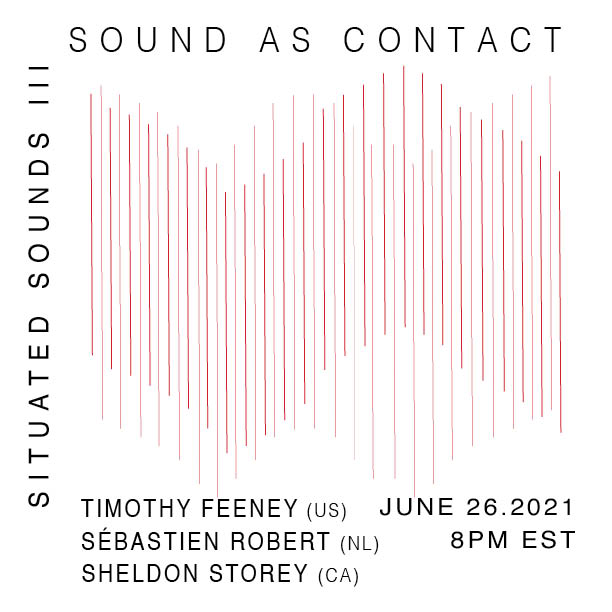 SOUND AS CONTACT

SITUATED SOUNDS III

TIMOTHY FEENEY (US)
SÉBASTIEN ROBERT (NL)
SHELDON STOREY (CA)

JUNE 26.2021
8PM EST